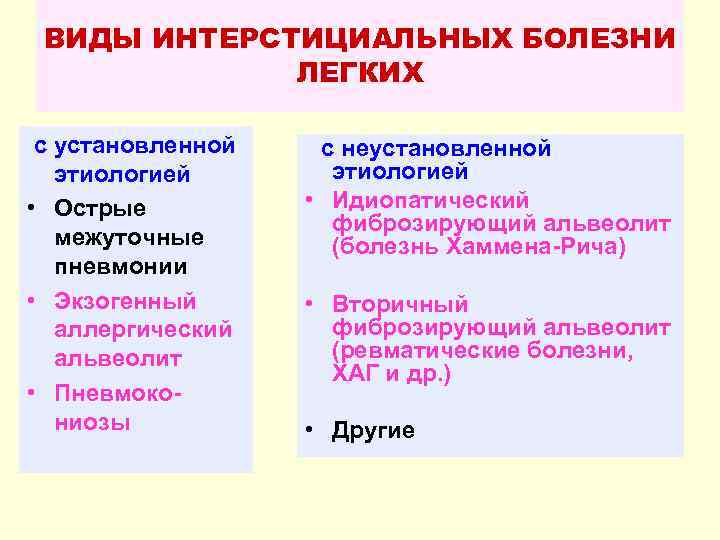 ВИДЫ ИНТЕРСТИЦИАЛЬНЫХ БОЛЕЗНИ ЛЕГКИХ

с установленной этиологией
• Острые межуточные пневмонии
• Экзогенный аллергический альвеолит
• Пневмокониозы

с неустановленной этиологией
• Идиопатический фиброзирующий альвеолит (болезнь Хаммена-Рича)
• Вторичный фиброзирующий альвеолит (ревматические болезни, ХАГ и др.)
• Другие